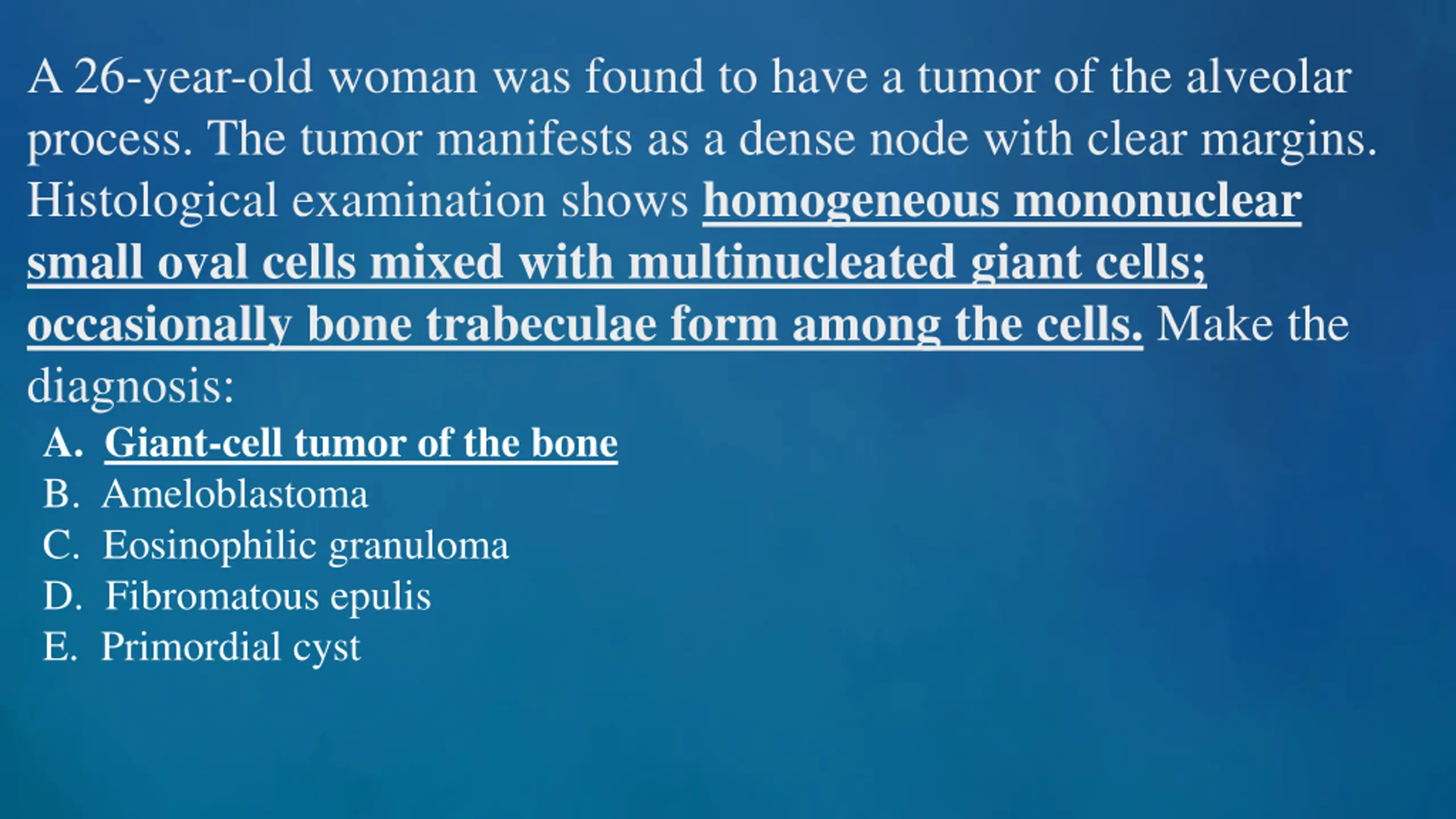 A 26-year-old woman was found to have a tumor of the alveolar process. The tumor manifests as a dense node with clear margins. Histological examination shows homogeneous mononuclear small oval cells mixed with multinucleated giant cells; occasionally bone trabeculae form among the cells. Make the diagnosis:

A. Giant-cell tumor of the bone
B. Ameloblastoma
C. Eosinophilic granuloma
D. Fibromatous epulis
E. Primordial cyst